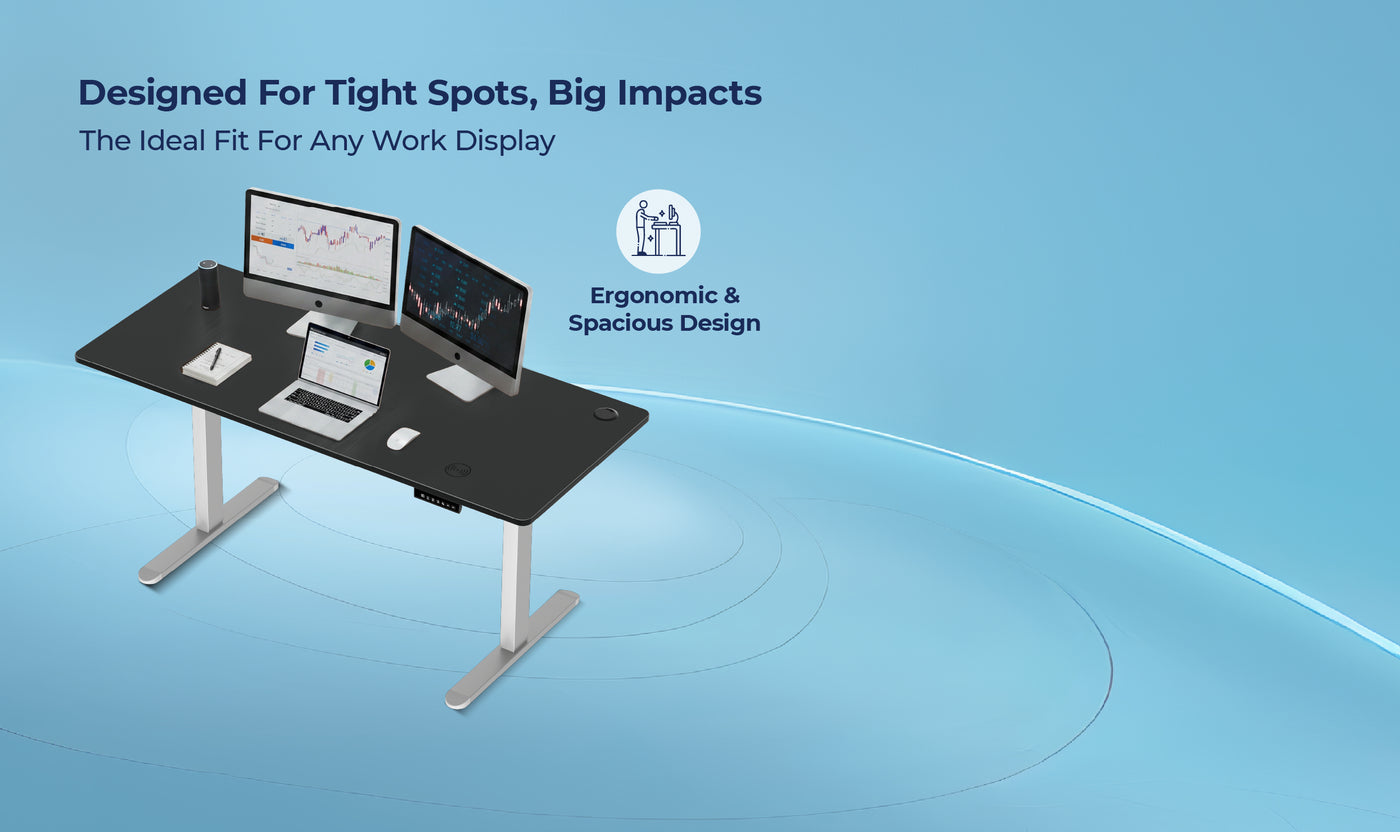 Designed For Tight Spots, Big Impacts
The Ideal Fit For Any Work Display

Ergonomic & Spacious Design